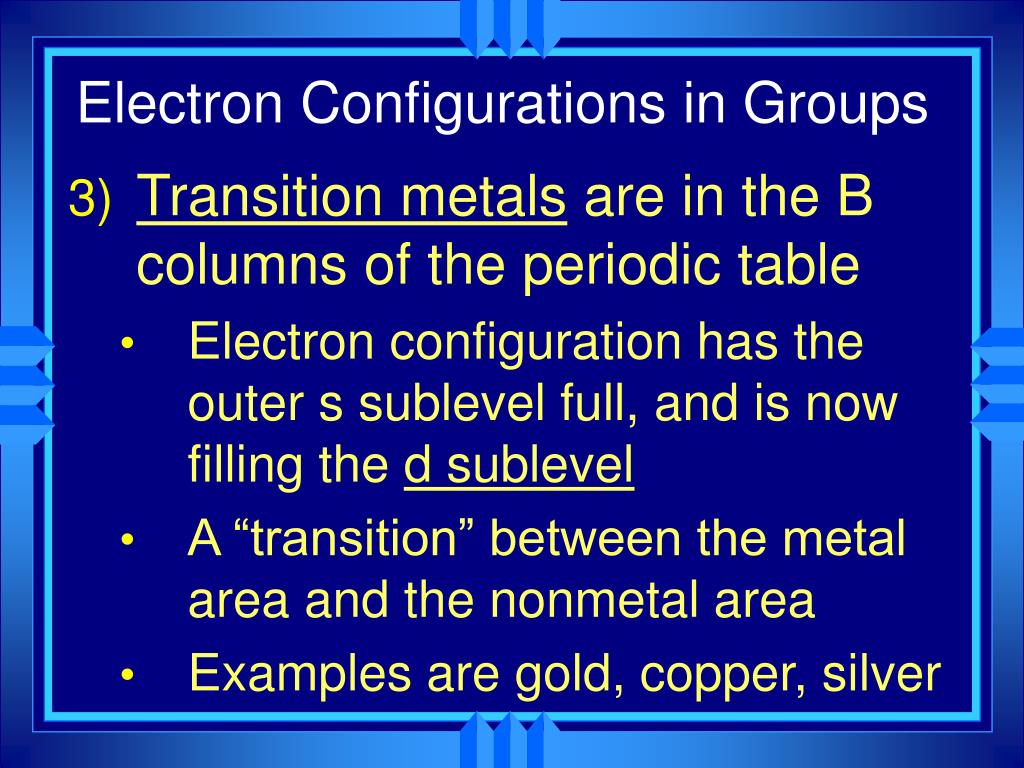 Electron Configurations in Groups

3) Transition metals are in the B columns of the periodic table

• Electron configuration has the outer s sublevel full, and is now filling the d sublevel

• A “transition” between the metal area and the nonmetal area

• Examples are gold, copper, silver